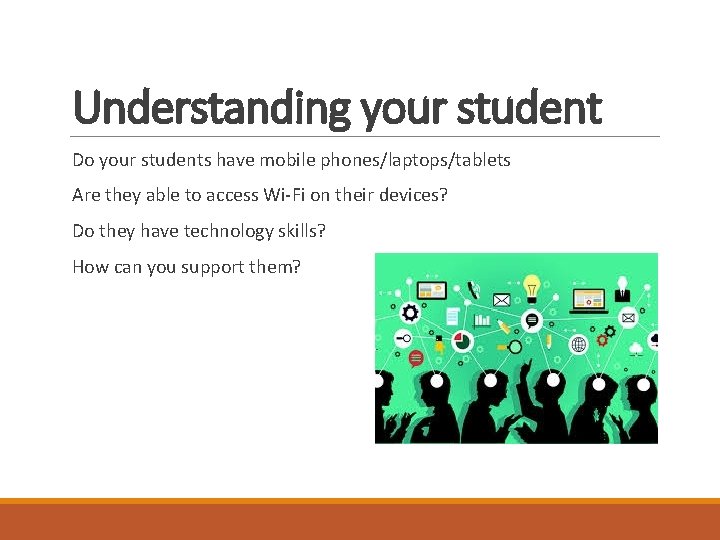 Understanding your student

Do your students have mobile phones/laptops/tablets

Are they able to access Wi-Fi on their devices?

Do they have technology skills?

How can you support them?